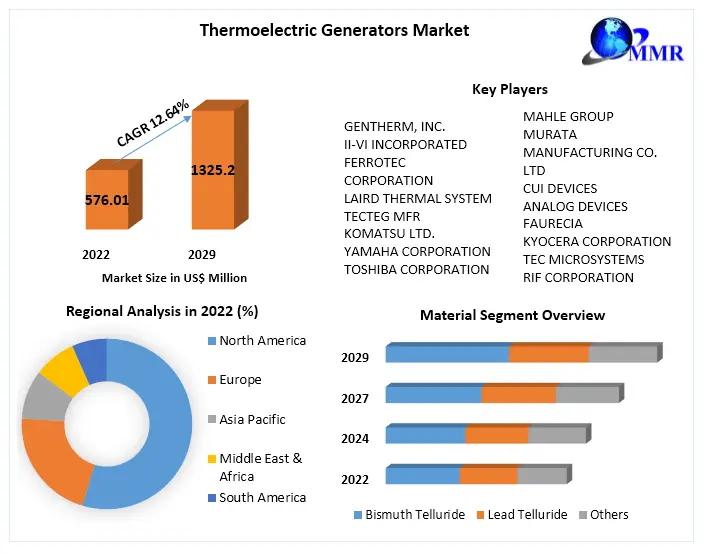 Thermoelectric Generators Market

MMR

CAGR 12.64%

576.01

1325.2

2022

2029

Market Size in US$ Million

Key Players

GENTHERM, INC.
II-VI INCORPORATED
FERROTEC CORPORATION
LAIRD THERMAL SYSTEM
TECTEG MFR
KOMATSU LTD.
YAMAHA CORPORATION
TOSHIBA CORPORATION

MAHLE GROUP
MURATA MANUFACTURING CO. LTD
CUI DEVICES
ANALOG DEVICES
FAURECIA
KYOCERA CORPORATION
TEC MICROSYSTEMS
RIF CORPORATION

Regional Analysis in 2022 (%)

North America
Europe
Asia Pacific
Middle East & Africa
South America

Material Segment Overview

2029
2027
2024
2022

Bismuth Telluride
Lead Telluride
Others